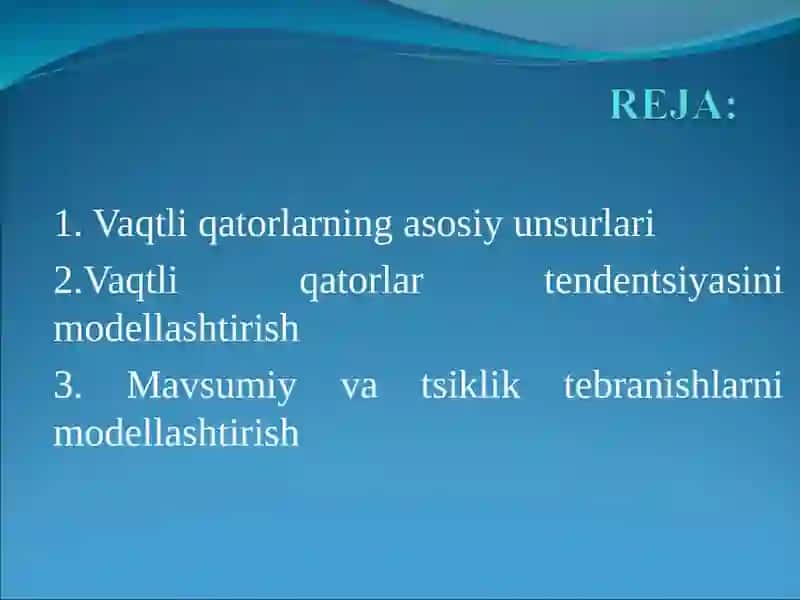 REJA:

1. Vaqtli qatorlarning asosiy unsurlari

2.Vaqtli qatorlar tendentsiyasini modellashtirish

3. Mavsumiy va tsiklik tebranishlarni modellashtirish